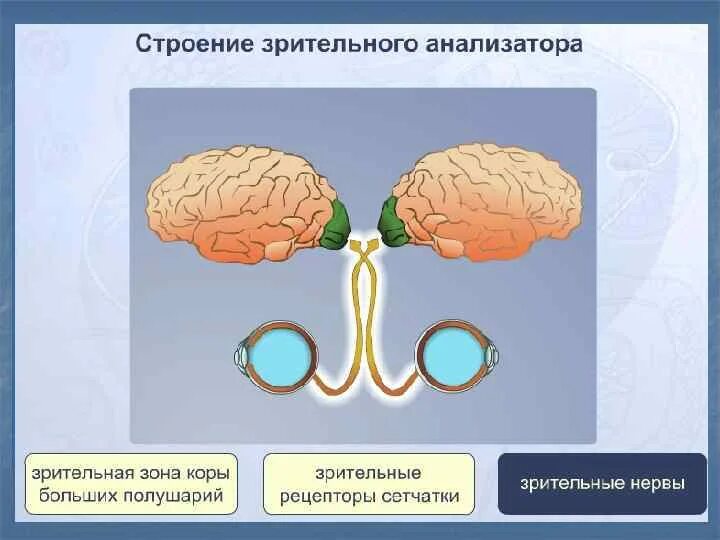 Строение зрительного анализатора

зрительная зона коры больших полушарий

зрительные рецепторы сетчатки

зрительные нервы